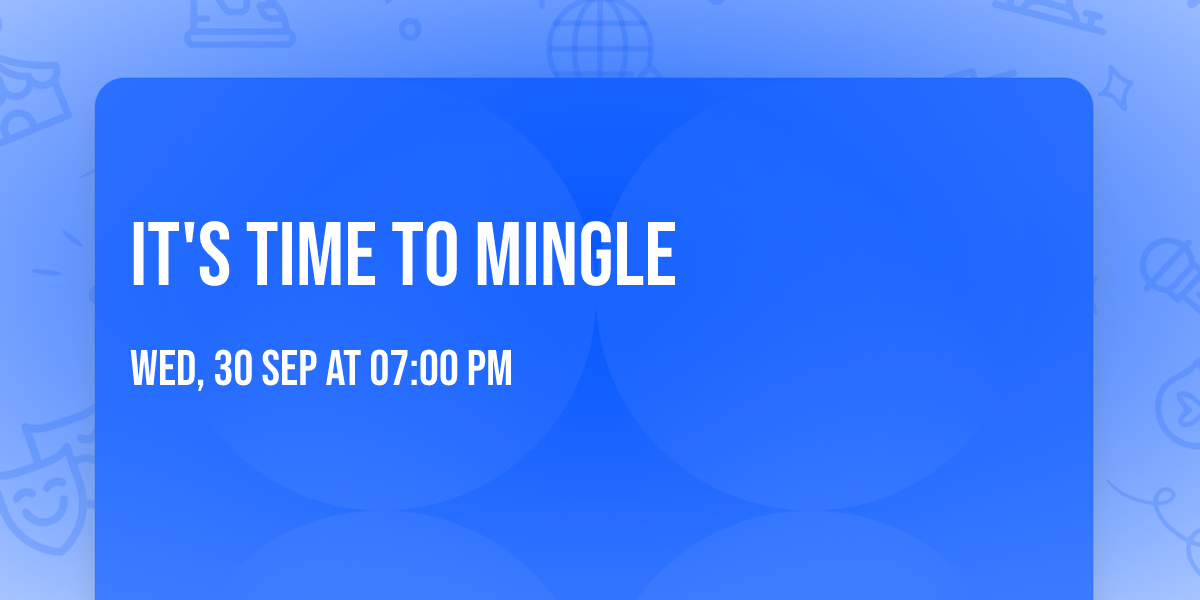 IT'S TIME TO MINGLE

WED, 30 SEP AT 07:00 PM